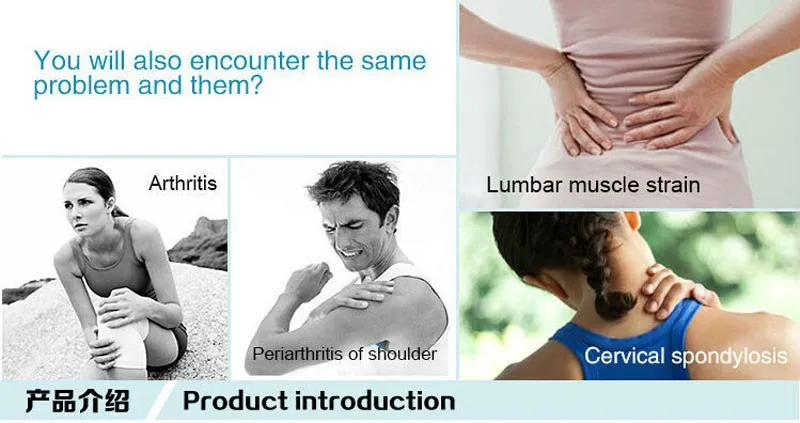 You will also encounter the same problem and them?

Arthritis

Periarthritis of shoulder

Lumbar muscle strain

Cervical spondylosis

产品介绍 Product introduction